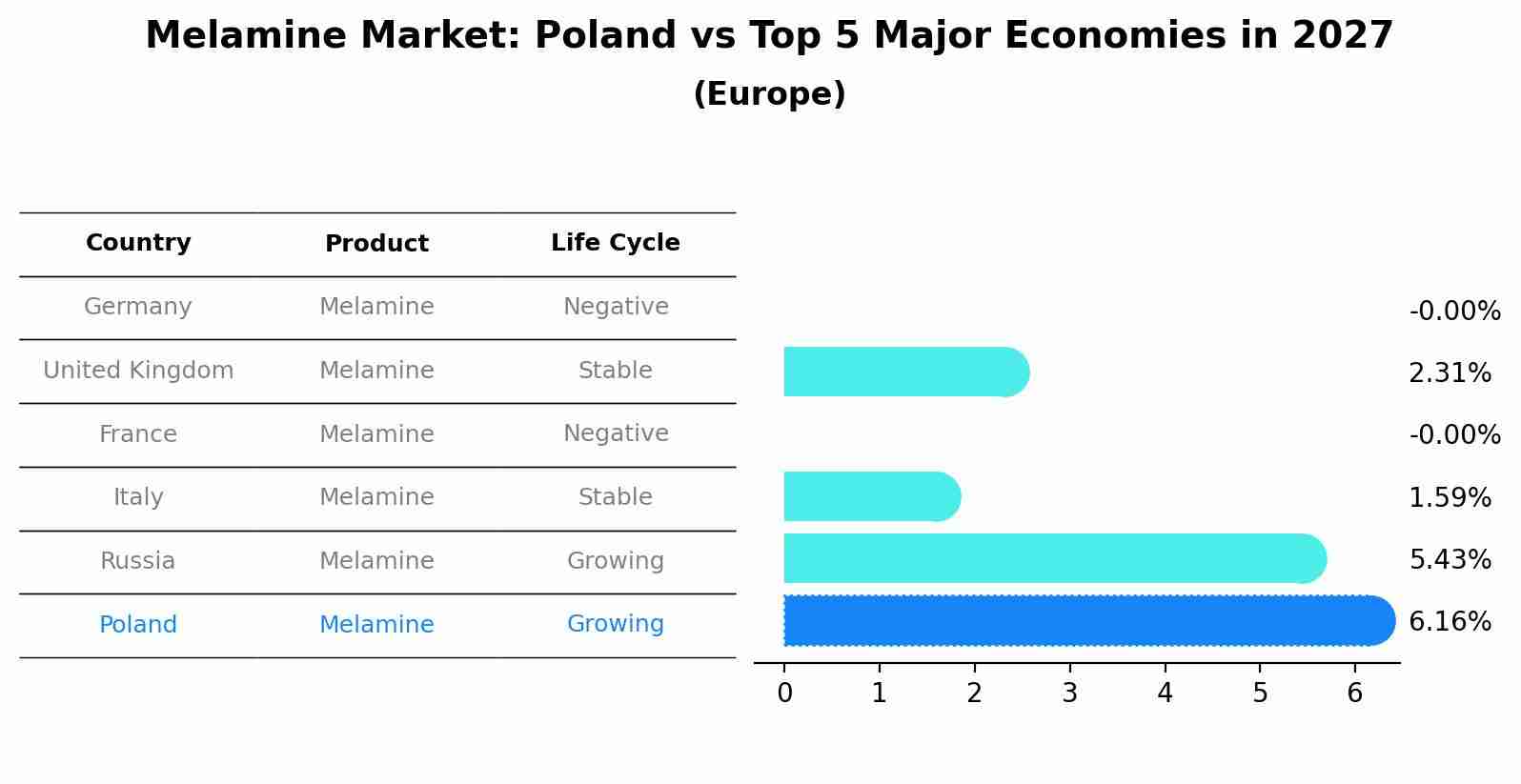 Melamine Market: Poland vs Top 5 Major Economies in 2027
(Europe)

| Country | Product | Life Cycle |
|---|---|---|
| Germany | Melamine | Negative |
| United Kingdom | Melamine | Stable |
| France | Melamine | Negative |
| Italy | Melamine | Stable |
| Russia | Melamine | Growing |
| Poland | Melamine | Growing |

-0.00%
2.31%
-0.00%
1.59%
5.43%
6.16%

0 1 2 3 4 5 6